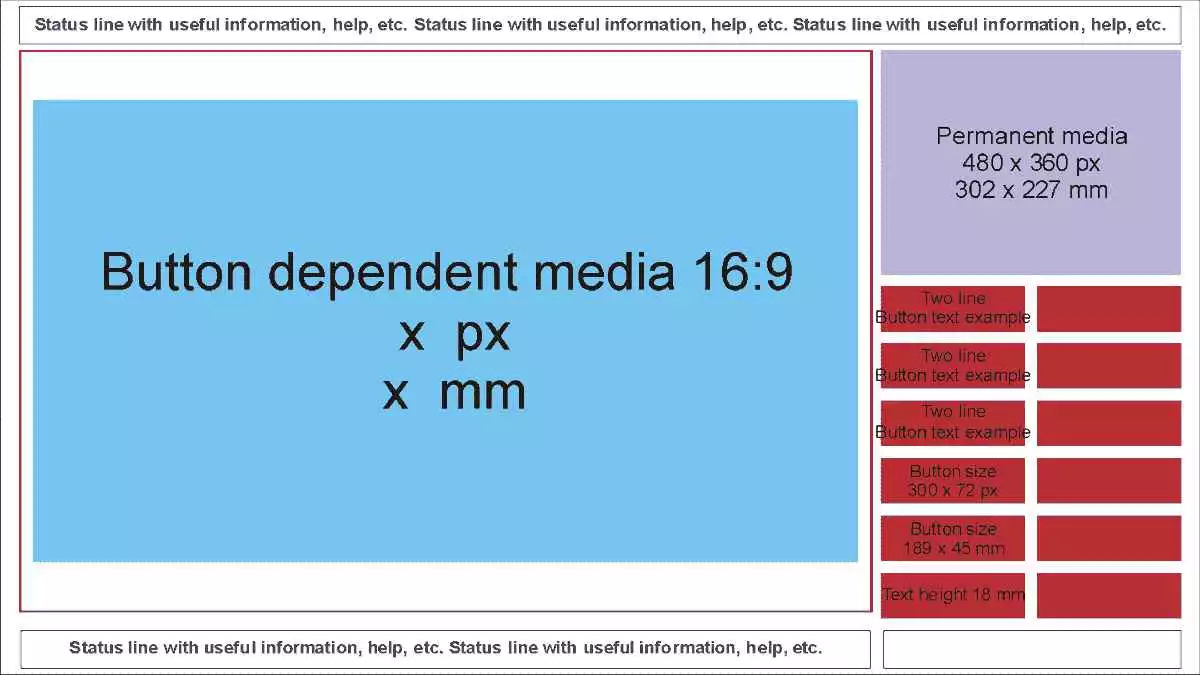 Status line with useful information, help, etc. Status line with useful information, help, etc. Status line with useful information, help, etc.

Button dependent media 16:9
x px
x mm

Permanent media
480 x 360 px
302 x 227 mm

Two line
Button text example

Two line
Button text example

Two line
Button text example

Button size
300 x 72 px

Button size
189 x 45 mm

Text height 18 mm

Status line with useful information, help, etc. Status line with useful information, help, etc.